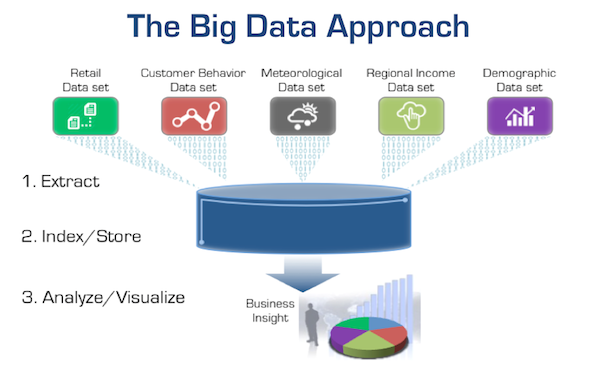 The Big Data Approach

Retail Data set

Customer Behavior Data set

Meteorological Data set

Regional Income Data set

Demographic Data set

1. Extract

2. Index/Store

3. Analyze/Visualize

Business Insight